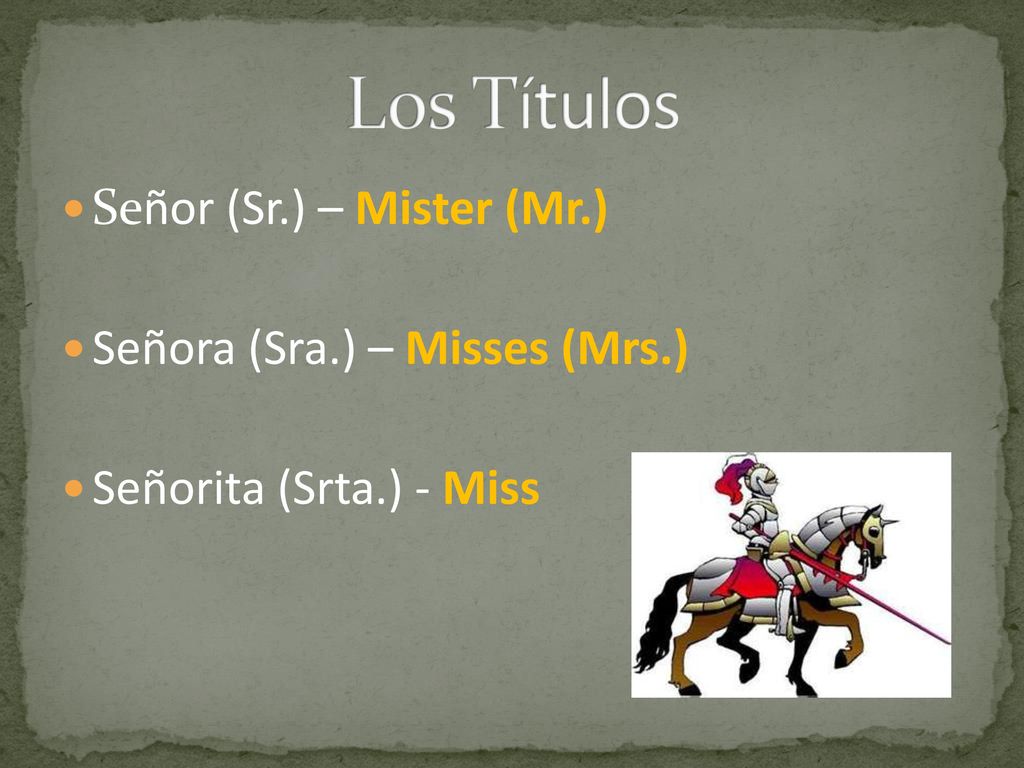 Los Títulos

Señor (Sr.) – Mister (Mr.)

Señora (Sra.) – Misses (Mrs.)

Señorita (Srta.) - Miss